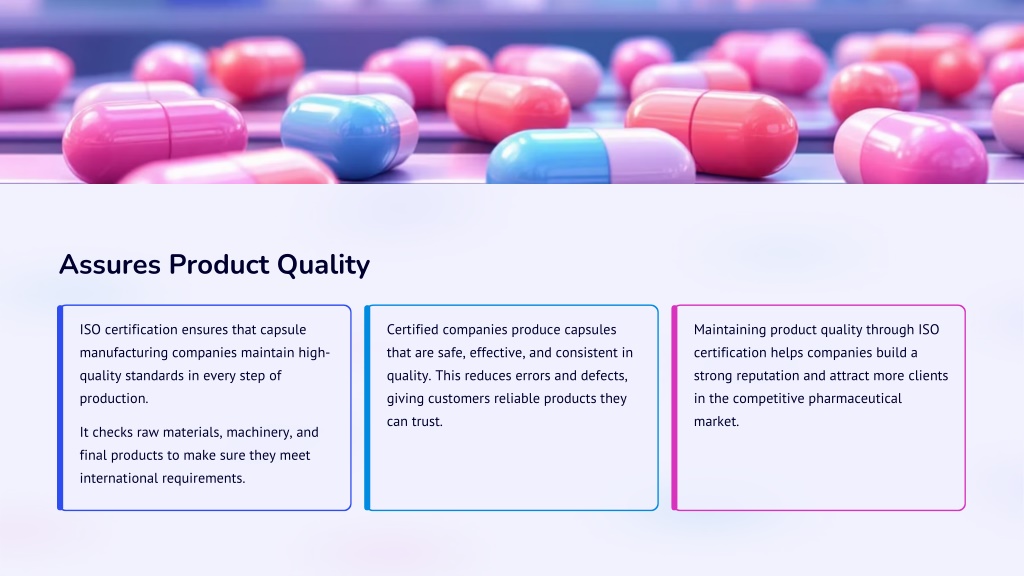 Assures Product Quality

ISO certification ensures that capsule manufacturing companies maintain high-quality standards in every step of production.

It checks raw materials, machinery, and final products to make sure they meet international requirements.

Certified companies produce capsules that are safe, effective, and consistent in quality. This reduces errors and defects, giving customers reliable products they can trust.

Maintaining product quality through ISO certification helps companies build a strong reputation and attract more clients in the competitive pharmaceutical market.